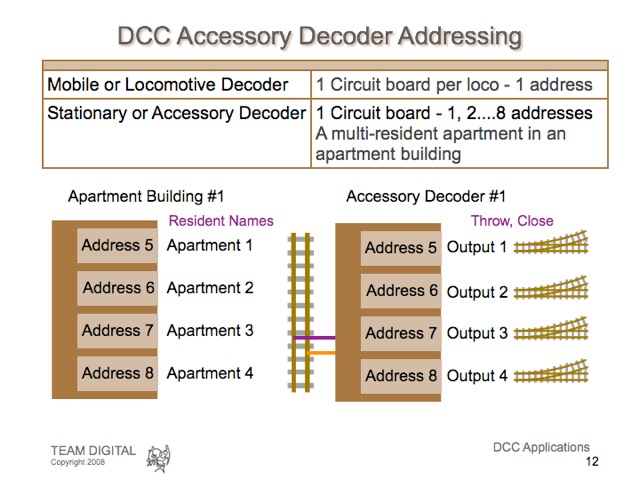 DCC Accessory Decoder Addressing

| | |
|---|---|
| Mobile or Locomotive Decoder | 1 Circuit board per loco - 1 address |
| Stationary or Accessory Decoder | 1 Circuit board - 1, 2....8 addresses A multi-resident apartment in an apartment building |

Apartment Building #1

Resident Names

Address 5 Apartment 1

Address 6 Apartment 2

Address 7 Apartment 3

Address 8 Apartment 4

Accessory Decoder #1

Throw, Close

Address 5 Output 1

Address 6 Output 2

Address 7 Output 3

Address 8 Output 4

TEAM DIGITAL
Copyright 2008

DCC Applications
12